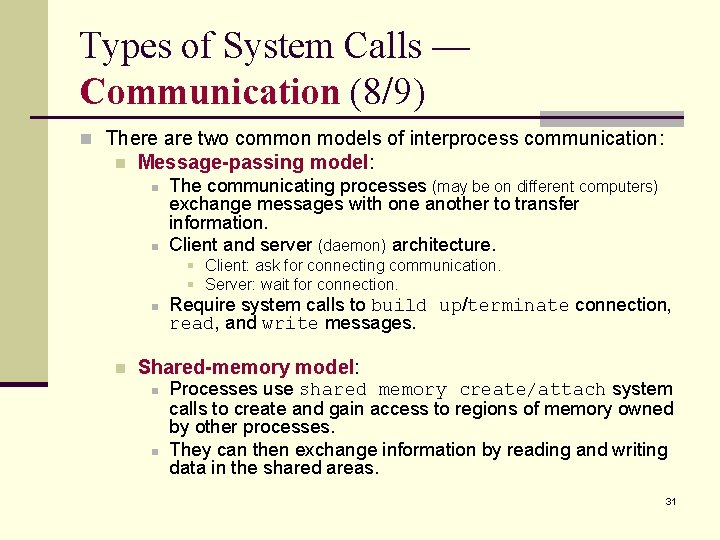 Types of System Calls — Communication (8/9)

There are two common models of interprocess communication:

Message-passing model:

The communicating processes (may be on different computers) exchange messages with one another to transfer information.

Client and server (daemon) architecture.

Client: ask for connecting communication.

Server: wait for connection.

Require system calls to build up/terminate connection, read, and write messages.

Shared-memory model:

Processes use shared memory create/attach system calls to create and gain access to regions of memory owned by other processes.

They can then exchange information by reading and writing data in the shared areas.

31